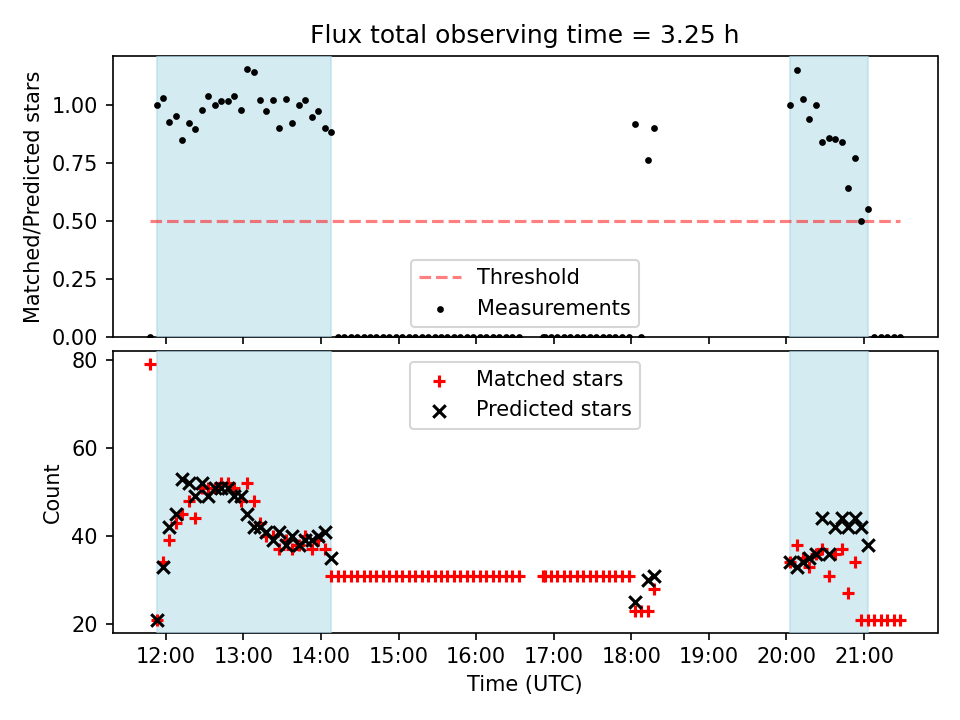 Flux total observing time = 3.25 h

Matched/Predicted stars

1.00
0.75
0.50
0.25
0.00

Threshold
Measurements

Count

80
60
40
20

Matched stars
Predicted stars

12:00 13:00 14:00 15:00 16:00 17:00 18:00 19:00 20:00 21:00

Time (UTC)